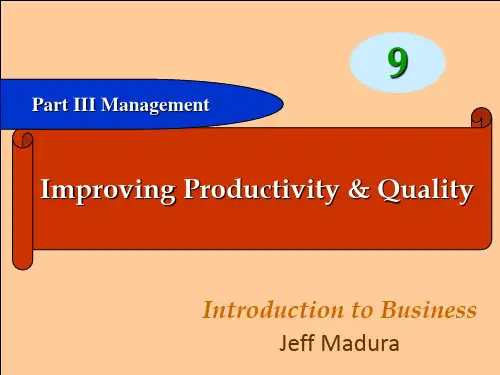 9

Part III Management

Improving Productivity & Quality

Introduction to Business
Jeff Madura